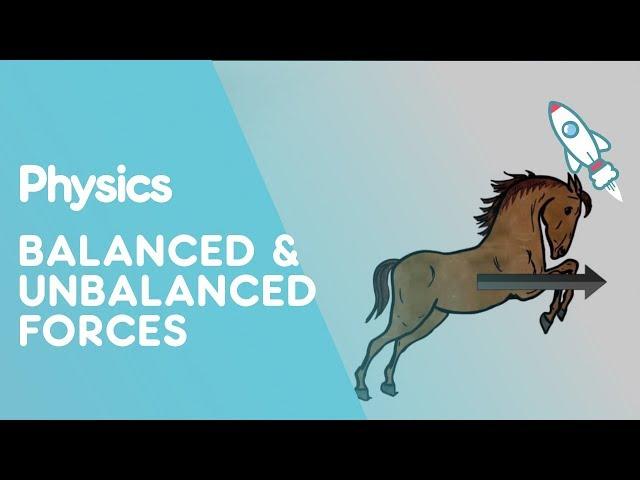 Physics

BALANCED & UNBALANCED FORCES